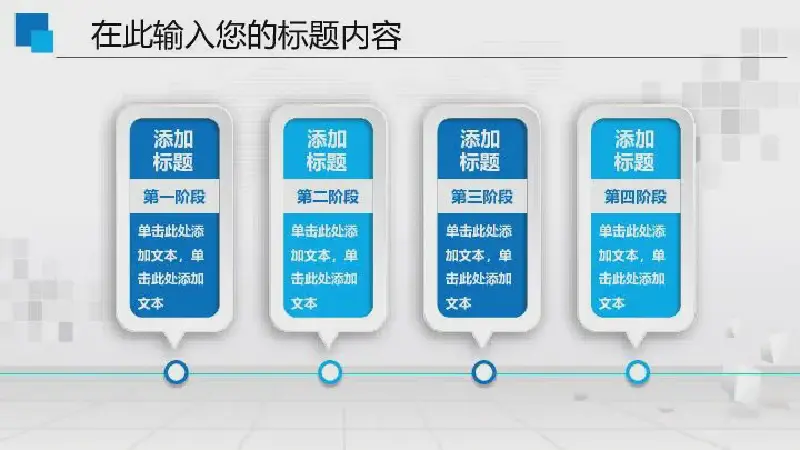 在此输入您的标题内容

添加标题

第一阶段

单击此处添加文本，单击此处添加文本

添加标题

第二阶段

单击此处添加文本，单击此处添加文本

添加标题

第三阶段

单击此处添加文本，单击此处添加文本

添加标题

第四阶段

单击此处添加文本，单击此处添加文本